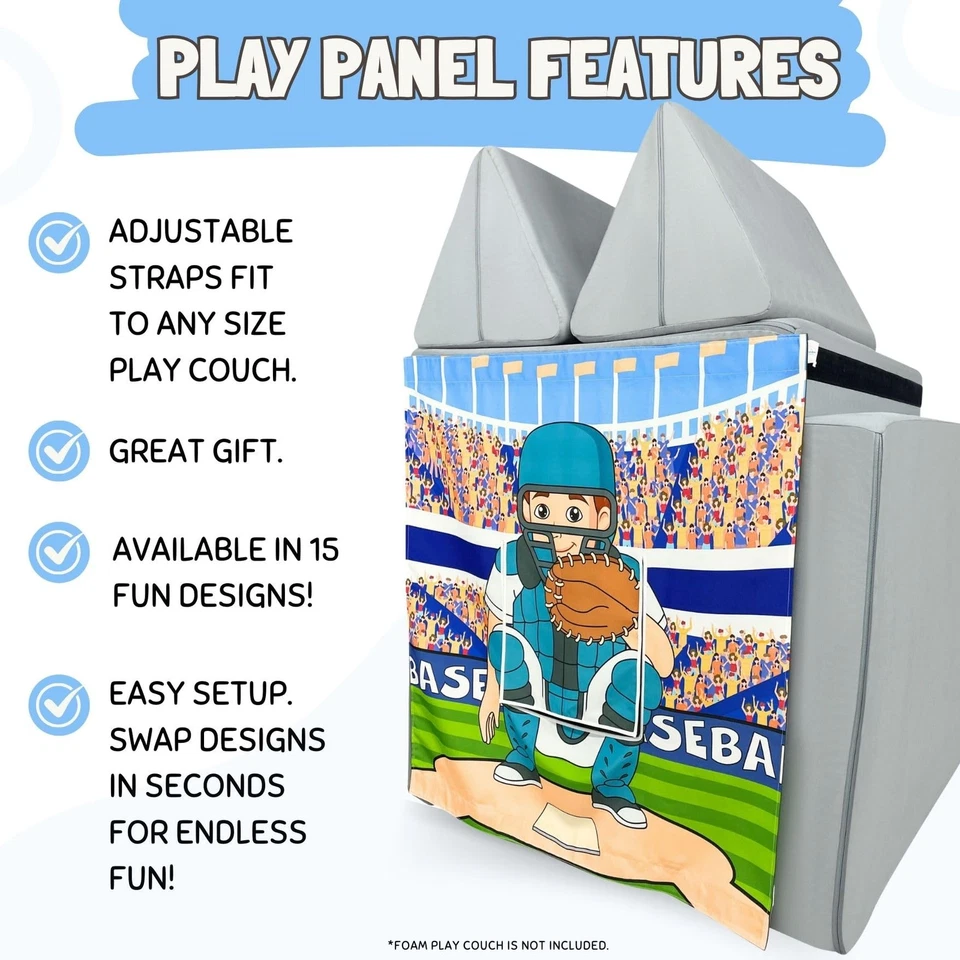 PLAY PANEL FEATURES

ADJUSTABLE STRAPS FIT TO ANY SIZE PLAY COUCH.

GREAT GIFT.

AVAILABLE IN 15 FUN DESIGNS!

EASY SETUP. SWAP DESIGNS IN SECONDS FOR ENDLESS FUN!

BASE

SEBA

*FOAM PLAY COUCH IS NOT INCLUDED.